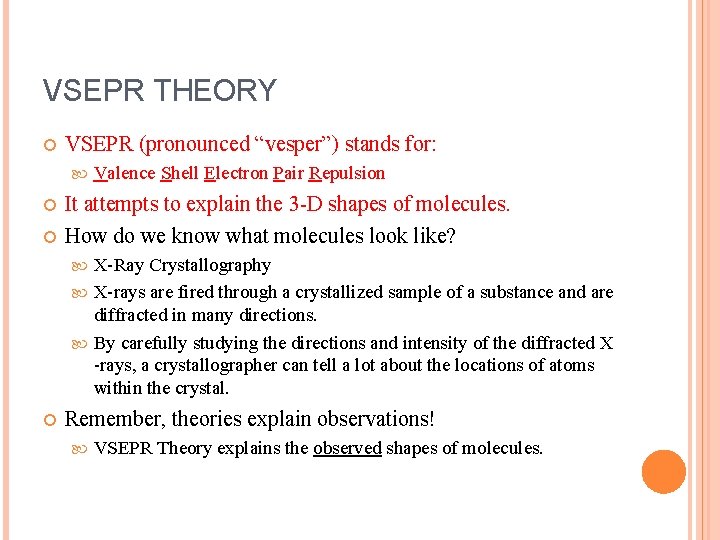 VSEPR THEORY

VSEPR (pronounced “vesper”) stands for:

Valence Shell Electron Pair Repulsion

It attempts to explain the 3-D shapes of molecules.

How do we know what molecules look like?

X-Ray Crystallography

X-rays are fired through a crystallized sample of a substance and are diffracted in many directions.

By carefully studying the directions and intensity of the diffracted X -rays, a crystallographer can tell a lot about the locations of atoms within the crystal.

Remember, theories explain observations!

VSEPR Theory explains the observed shapes of molecules.